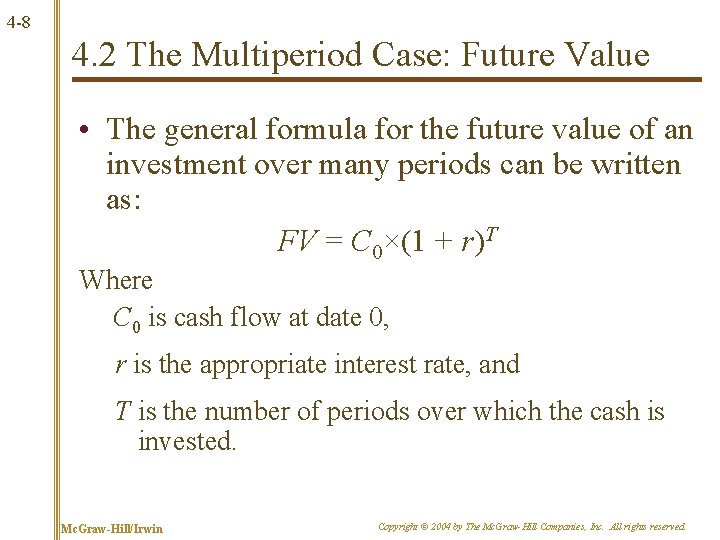 4-8

4.2 The Multiperiod Case: Future Value

• The general formula for the future value of an investment over many periods can be written as:

$FV = C_0 \times (1 + r)^T$

Where

$C_0$ is cash flow at date 0,

$r$ is the appropriate interest rate, and

$T$ is the number of periods over which the cash is invested.

McGraw-Hill/Irwin

Copyright © 2004 by The McGraw-Hill Companies, Inc. All rights reserved.